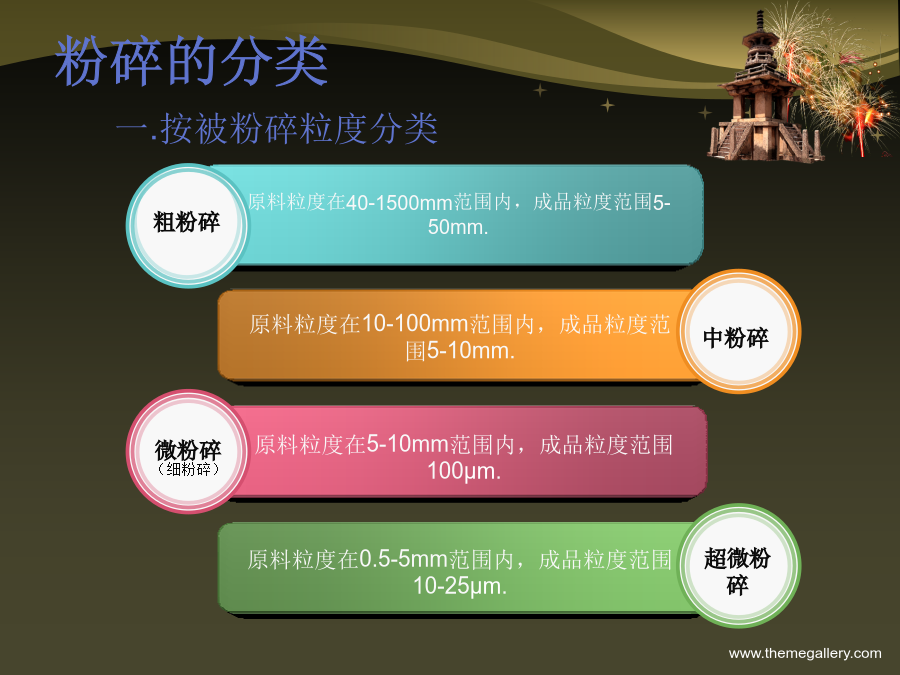 粉碎的分类

一.按被粉碎粒度分类

粗粉碎

原料粒度在40-1500mm范围内，成品粒度范围5-50mm.

原料粒度在10-100mm范围内，成品粒度范围5-10mm.

中粉碎

微粉碎
（细粉碎）

原料粒度在5-10mm范围内，成品粒度范围100μm.

原料粒度在0.5-5mm范围内，成品粒度范围10-25μm.

超微粉碎

www.themegallery.com